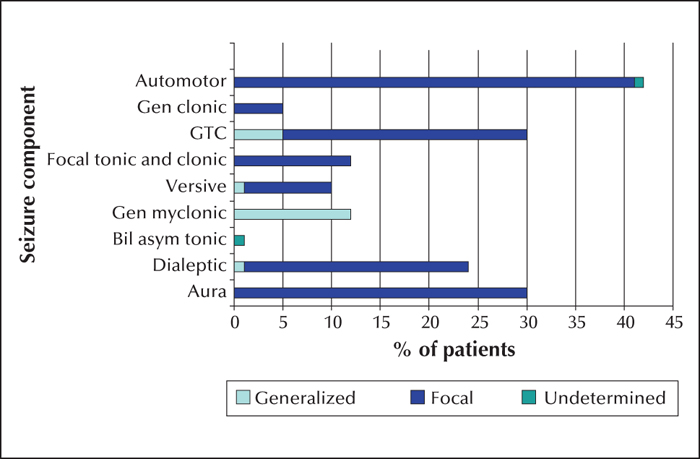 Seizure component

Automotor
Gen clonic
GTC
Focal tonic and clonic
Versive
Gen myclonic
Bil asym tonic
Dialeptic
Aura

0 5 10 15 20 25 30 35 40 45

% of patients

Generalized Focal Undetermined